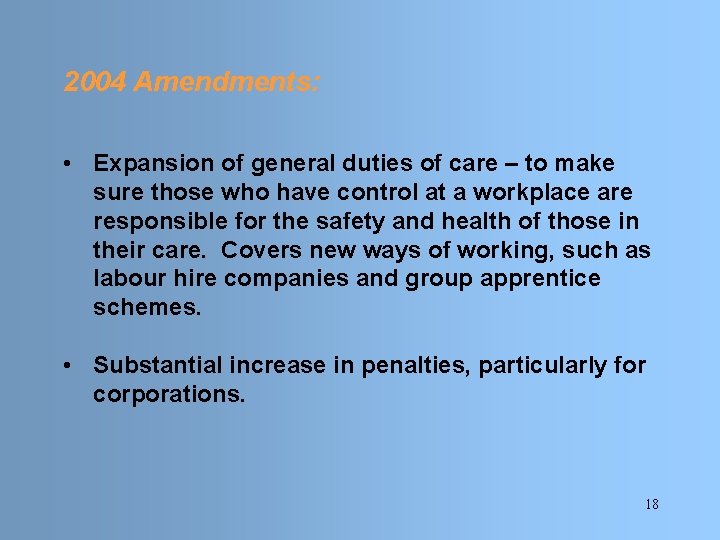 2004 Amendments:

• Expansion of general duties of care – to make sure those who have control at a workplace are responsible for the safety and health of those in their care. Covers new ways of working, such as labour hire companies and group apprentice schemes.

• Substantial increase in penalties, particularly for corporations.

18